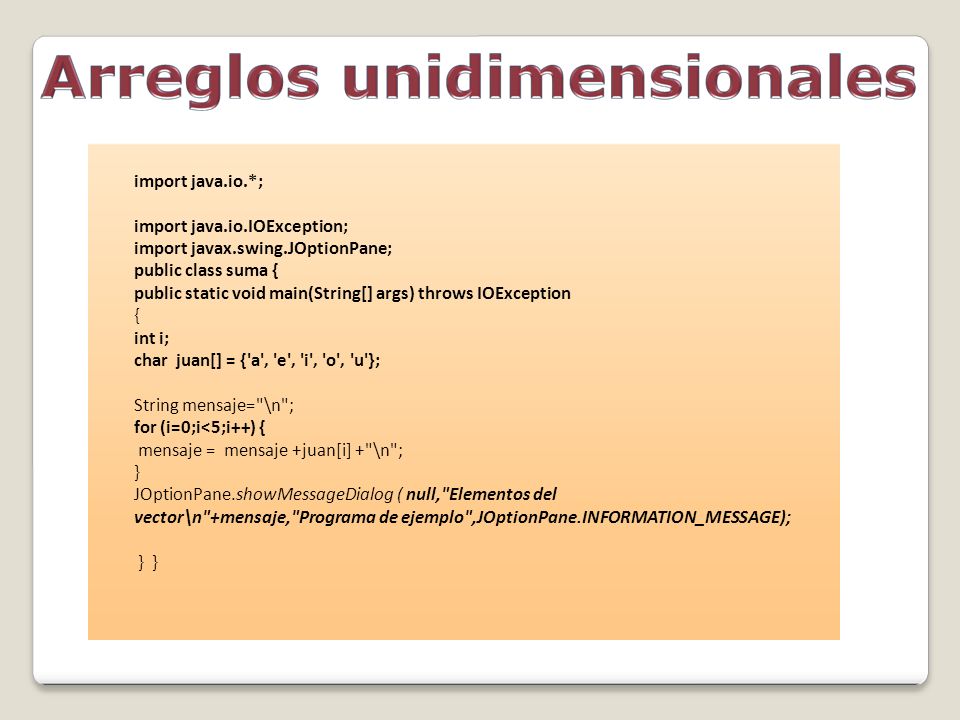 Arreglos unidimensionales

import java.io.*;

import java.io.IOException;
import javax.swing.JOptionPane;
public class suma {
public static void main(String[] args) throws IOException
{
int i;
char juan[] = {'a', 'e', 'i', 'o', 'u'};

String mensaje="\n";
for (i=0;i<5;i++) {
mensaje = mensaje +juan[i] +"\n";
}
JOptionPane.showMessageDialog ( null,"Elementos del vector\n"+mensaje,"Programa de ejemplo",JOptionPane.INFORMATION_MESSAGE);

} }